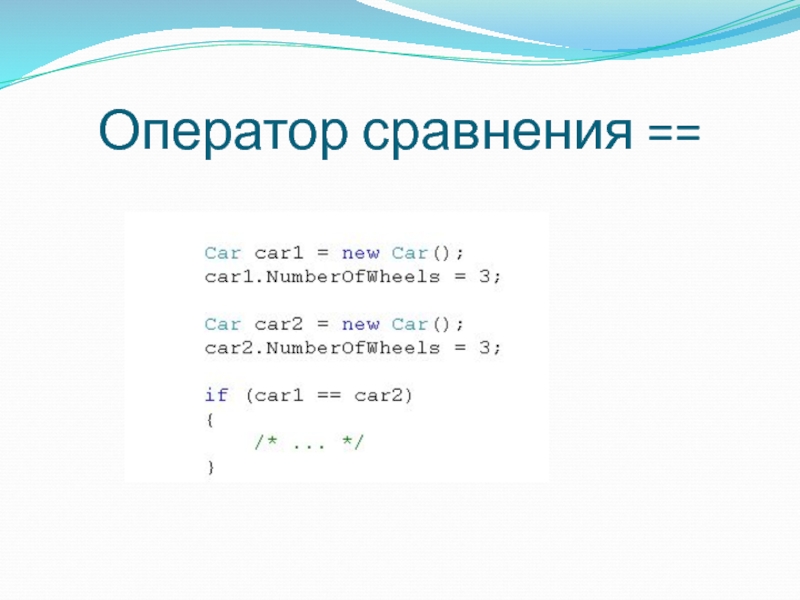 Оператор сравнения ==

Car car1 = new Car();
car1.NumberOfWheels = 3;

Car car2 = new Car();
car2.NumberOfWheels = 3;

if (car1 == car2)
{
    /* ... */
}